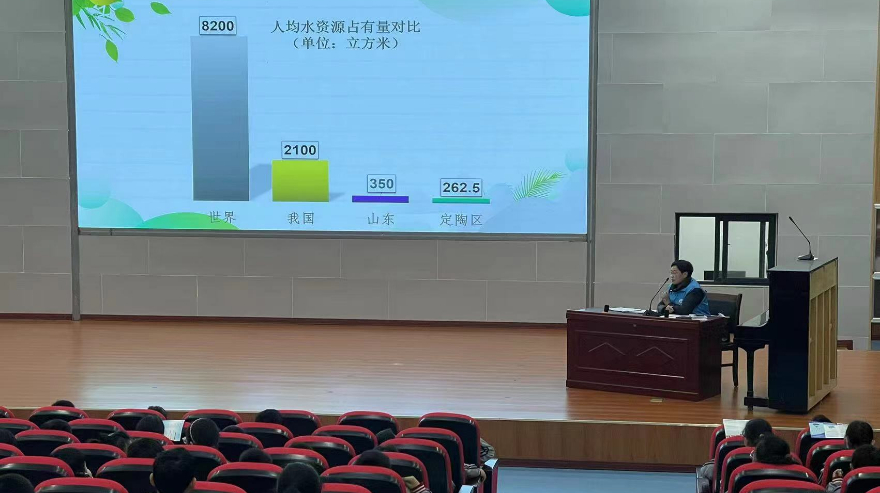 人均水资源占有量对比
（单位：立方米）

8200
2100
350
262.5

世界
我国
山东
定陶区